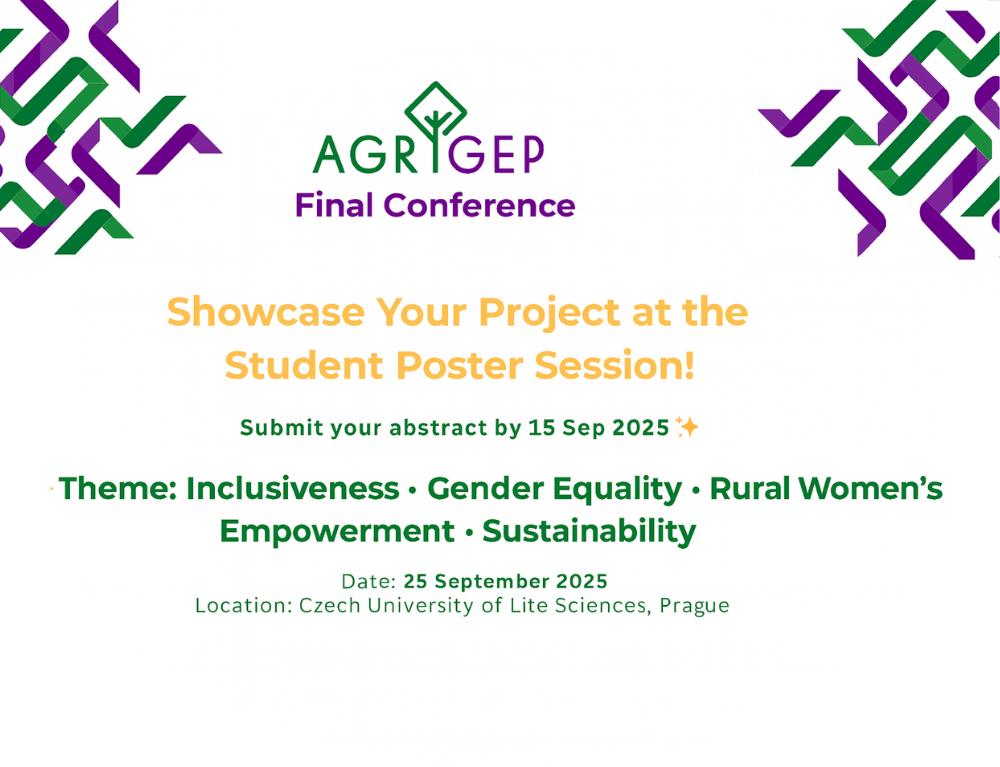 AGRIGEP
Final Conference

Showcase Your Project at the Student Poster Session!

Submit your abstract by 15 Sep 2025 ✨

Theme: Inclusiveness • Gender Equality • Rural Women's Empowerment • Sustainability

Date: 25 September 2025
Location: Czech University of Lite Sciences, Prague